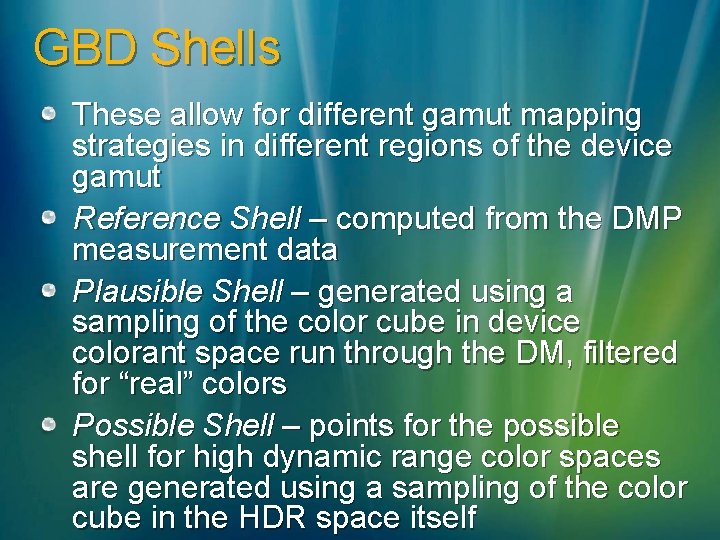 GBD Shells

These allow for different gamut mapping strategies in different regions of the device gamut

Reference Shell – computed from the DMP measurement data

Plausible Shell – generated using a sampling of the color cube in device colorant space run through the DM, filtered for “real” colors

Possible Shell – points for the possible shell for high dynamic range color spaces are generated using a sampling of the color cube in the HDR space itself